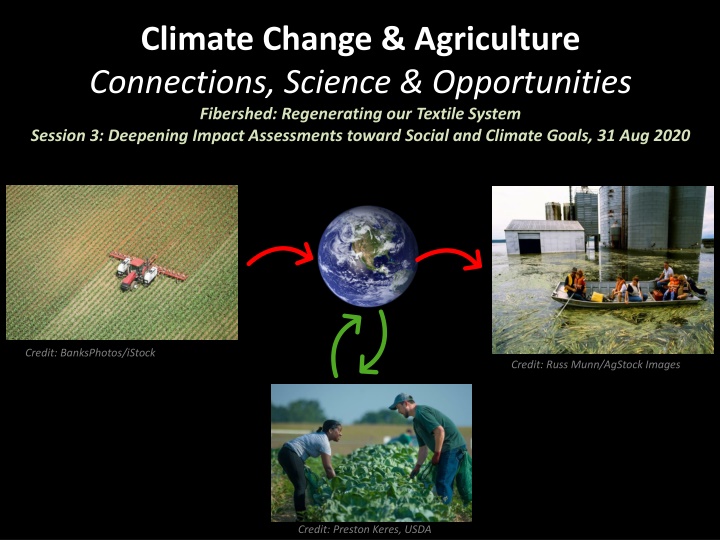 Climate Change & Agriculture
Connections, Science & Opportunities
Fibershed: Regenerating our Textile System
Session 3: Deepening Impact Assessments toward Social and Climate Goals, 31 Aug 2020

Credit: BanksPhotos/iStock

Credit: Russ Munn/AgStock Images

Credit: Preston Keres, USDA